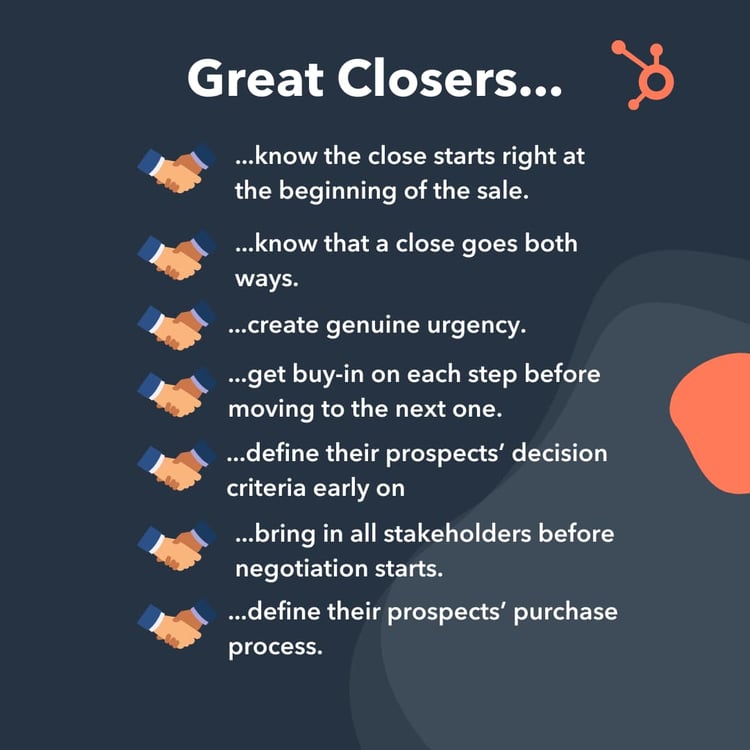 Great Closers...

...know the close starts right at the beginning of the sale.

...know that a close goes both ways.

...create genuine urgency.

...get buy-in on each step before moving to the next one.

...define their prospects' decision criteria early on

...bring in all stakeholders before negotiation starts.

...define their prospects' purchase process.